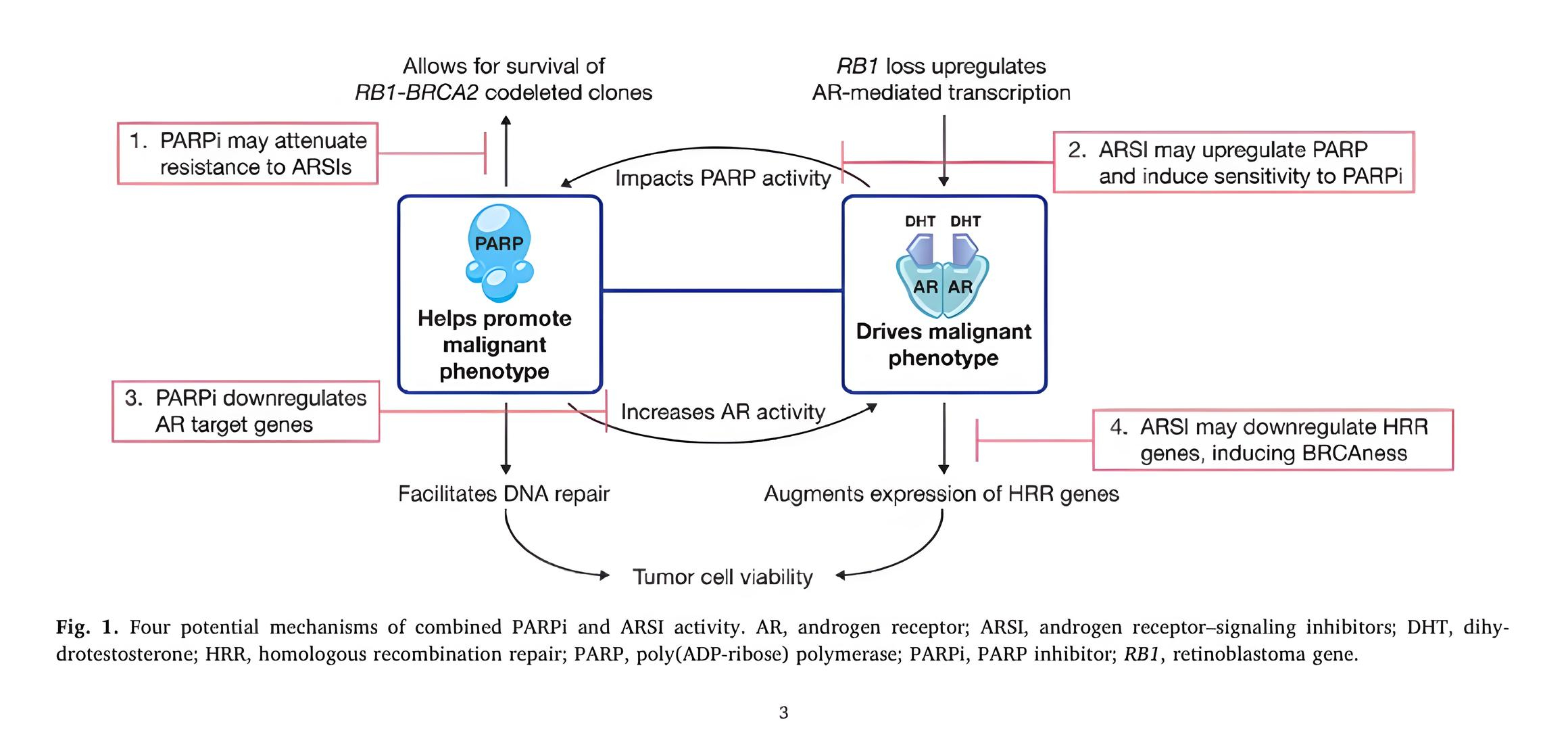 Allows for survival of RB1-BRCA2 codeleted clones

RB1 loss upregulates AR-mediated transcription

1. PARPi may attenuate resistance to ARSIs

2. ARSI may upregulate PARP and induce sensitivity to PARPi

Impacts PARP activity

PARP

Helps promote malignant phenotype

DHT DHT

AR AR

Drives malignant phenotype

3. PARPi downregulates AR target genes

Increases AR activity

4. ARSI may downregulate HRR genes, inducing BRCAness

Facilitates DNA repair

Augments expression of HRR genes

Tumor cell viability

Fig. 1. Four potential mechanisms of combined PARPi and ARSI activity. AR, androgen receptor; ARSI, androgen receptor–signaling inhibitors; DHT, dihydrotestosterone; HRR, homologous recombination repair; PARP, poly(ADP-ribose) polymerase; PARPi, PARP inhibitor; RB1, retinoblastoma gene.

3